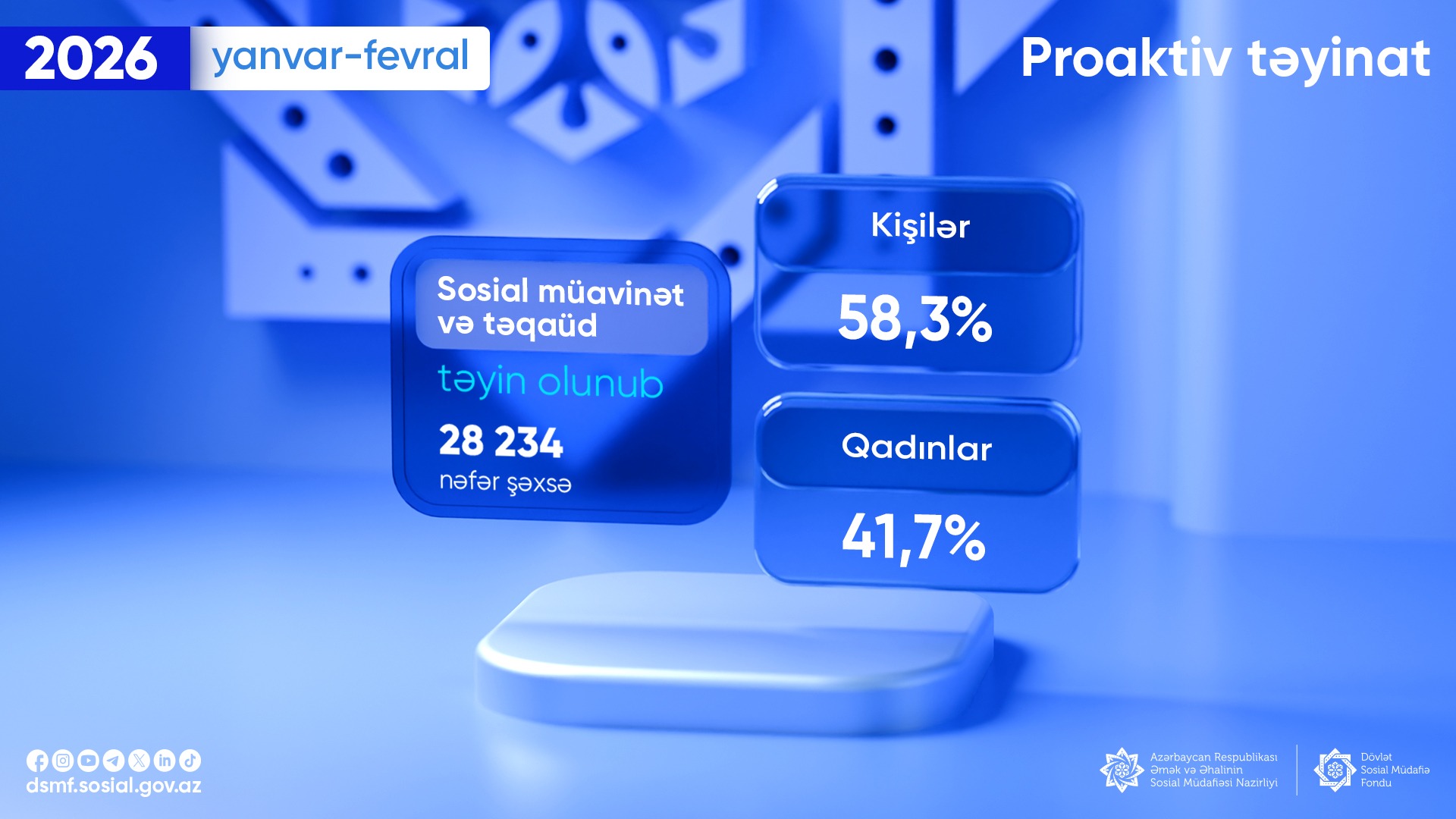 2026 yanvar-fevral

Proaktiv təyinat

Sosial müavinət və təqaüd

təyin olunub

28 234

nəfər şəxsə

Kişilər

58,3%

Qadınlar

41,7%

dsmf.sosial.gov.az

Azərbaycan Respublikası Əmək və Əhalinin Sosial Müdafiəsi Nazirliyi

Dövlət Sosial Müdafiə Fondu